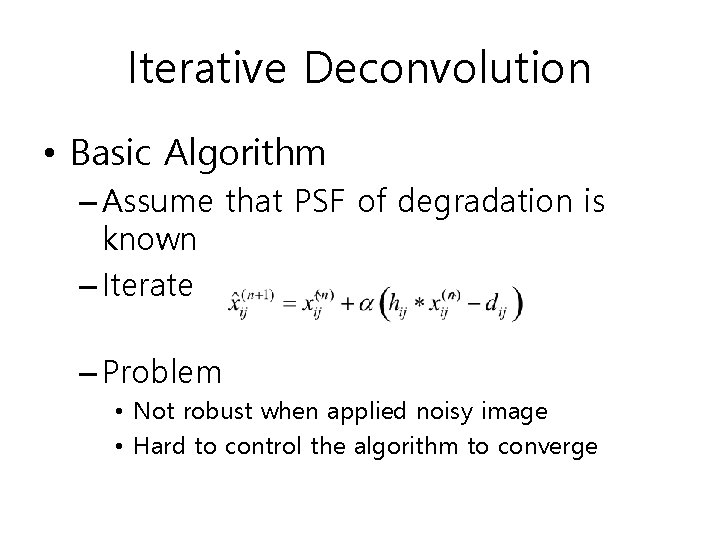 Iterative Deconvolution

• Basic Algorithm

– Assume that PSF of degradation is known

– Iterate $\hat{x}_{ij}^{(n+1)} = x_{ij}^{(n)} + \alpha \left( h_{ij} * x_{ij}^{(n)} - d_{ij} \right)$

– Problem

• Not robust when applied noisy image

• Hard to control the algorithm to converge